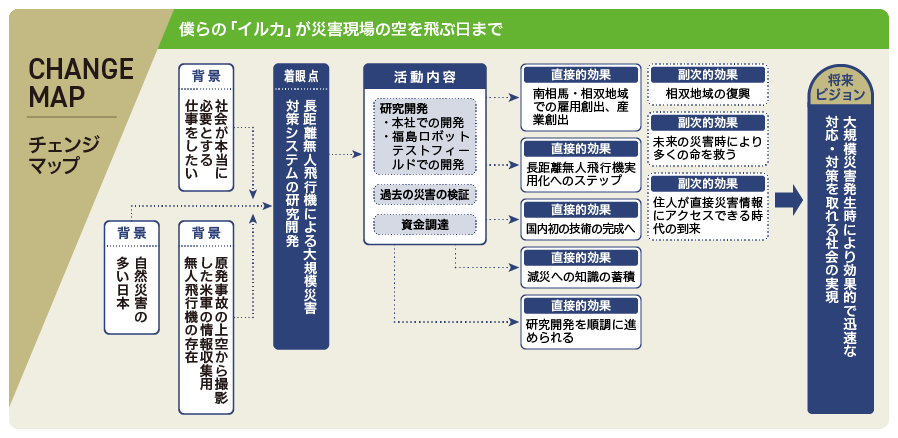 僕らの「イルカ」が災害現場の空を飛ぶ日まで

CHANGE MAP

チェンジマップ

背景
社会が本当に必要とする仕事をしたい

背景
自然災害の多い日本

背景
原発事故の上空から撮影した米軍の情報収集用無人飛行機の存在

着眼点
長距離無人飛行機による大規模災害対策システムの研究開発

活動内容
研究開発
・本社での開発
・福島ロボットテストフィールドでの開発

過去の災害の検証

資金調達

直接的効果
南相馬・相双地域での雇用創出、産業創出

直接的効果
長距離無人飛行機実用化へのステップ

直接的効果
国内初の技術の完成へ

直接的効果
減災への知識の蓄積

直接的効果
研究開発を順調に進められる

副次的効果
相双地域の復興

副次的効果
未来の災害時により多くの命を救う

副次的効果
住人が直接災害情報にアクセスできる時代の到来

将来ビジョン
大規模災害発生時により効果的で迅速な対応・対策を取れる社会の実現